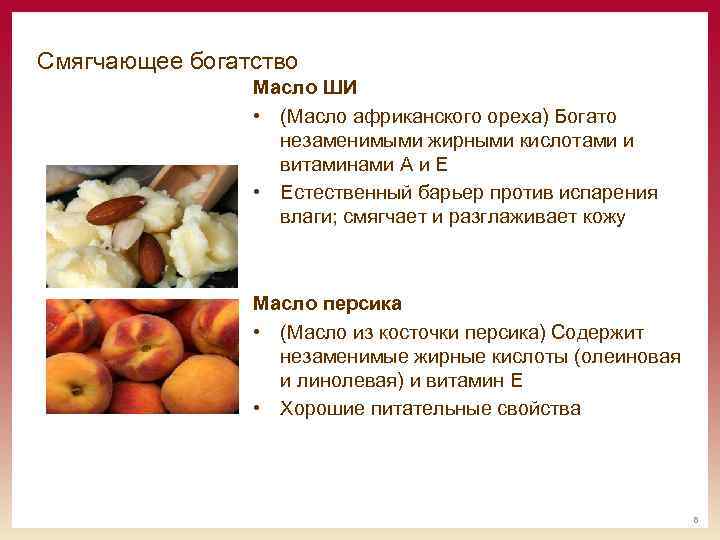 Смягчающее богатство

Масло ШИ

• (Масло африканского ореха) Богато незаменимыми жирными кислотами и витаминами А и Е
• Естественный барьер против испарения влаги; смягчает и разглаживает кожу

Масло персика

• (Масло из косточки персика) Содержит незаменимые жирные кислоты (олеиновая и линолевая) и витамин Е
• Хорошие питательные свойства

8